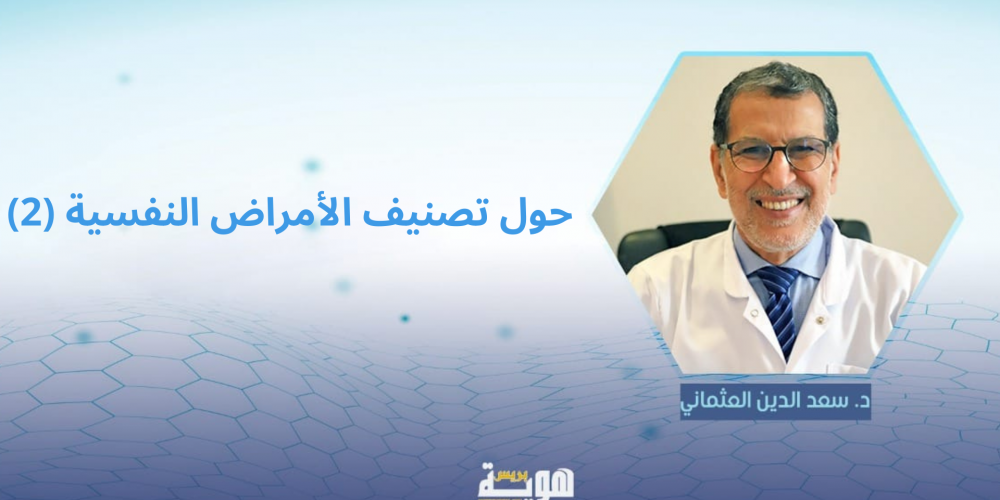 حول تصنيف الأمراض النفسية (2)

د. سعد الدين العثماني

هوية بريس